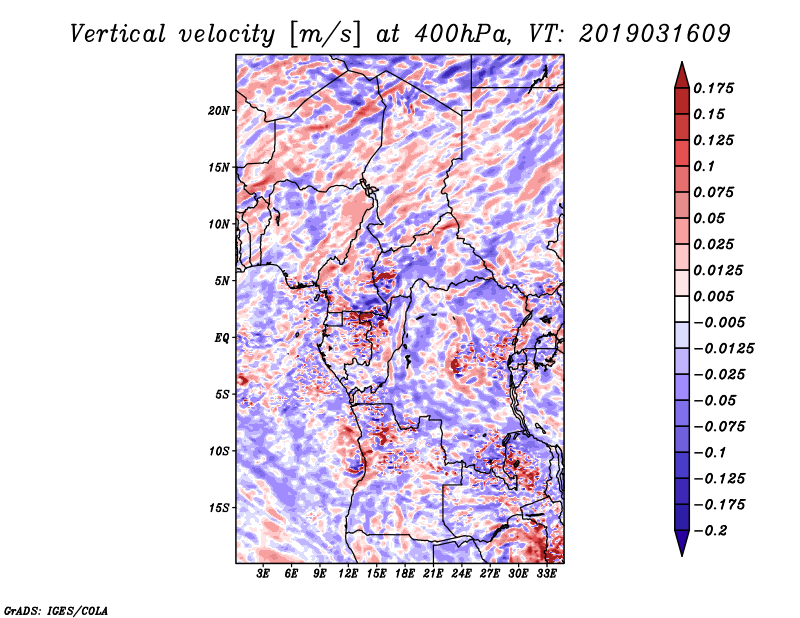 Vertical velocity [m/s] at 400hPa, VT: 2019031609

20N
15N
10N
5N
EQ
5S
10S
15S

3E 6E 9E 12E 15E 18E 21E 24E 27E 30E 33E

0.175
0.15
0.125
0.1
0.075
0.05
0.025
0.0125
0.005
−0.005
−0.0125
−0.025
−0.05
−0.075
−0.1
−0.125
−0.175
−0.2

GrADS: IGES/COLA